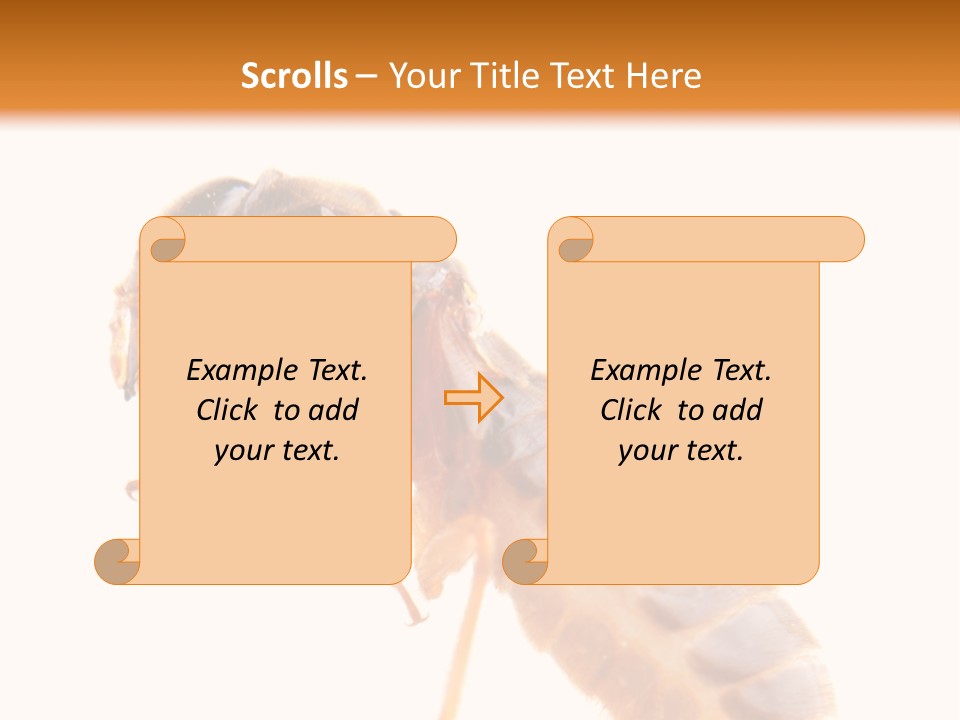 Scrolls – Your Title Text Here

Example Text. Click to add your text.

Example Text. Click to add your text.